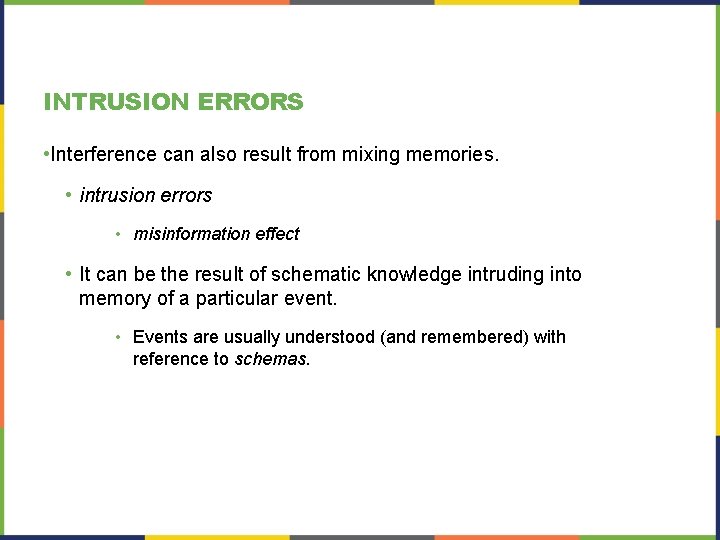 INTRUSION ERRORS

•Interference can also result from mixing memories.

• intrusion errors

• misinformation effect

• It can be the result of schematic knowledge intruding into memory of a particular event.

• Events are usually understood (and remembered) with reference to schemas.